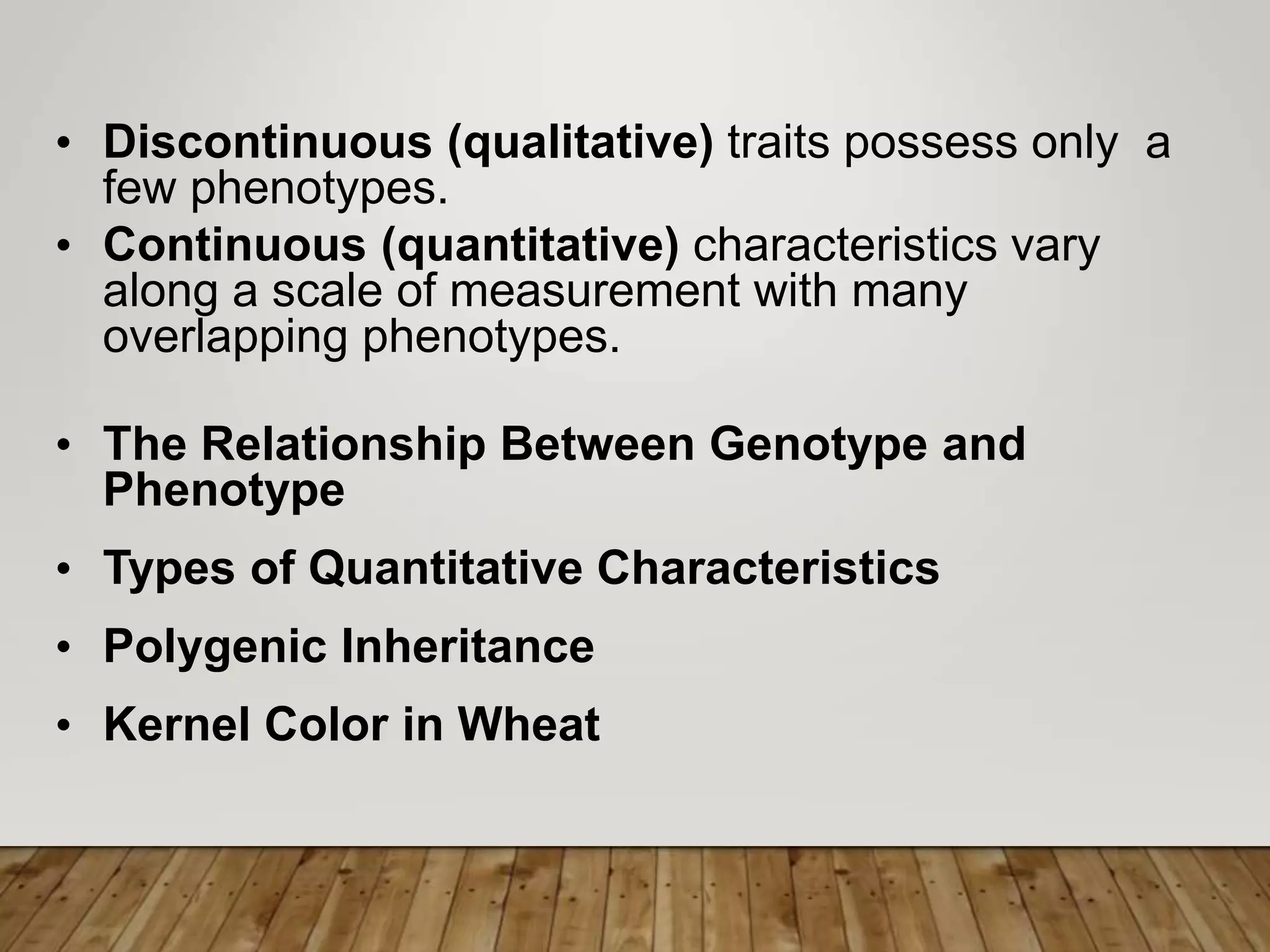 • Discontinuous (qualitative) traits possess only a few phenotypes.

• Continuous (quantitative) characteristics vary along a scale of measurement with many overlapping phenotypes.

• The Relationship Between Genotype and Phenotype

• Types of Quantitative Characteristics

• Polygenic Inheritance

• Kernel Color in Wheat